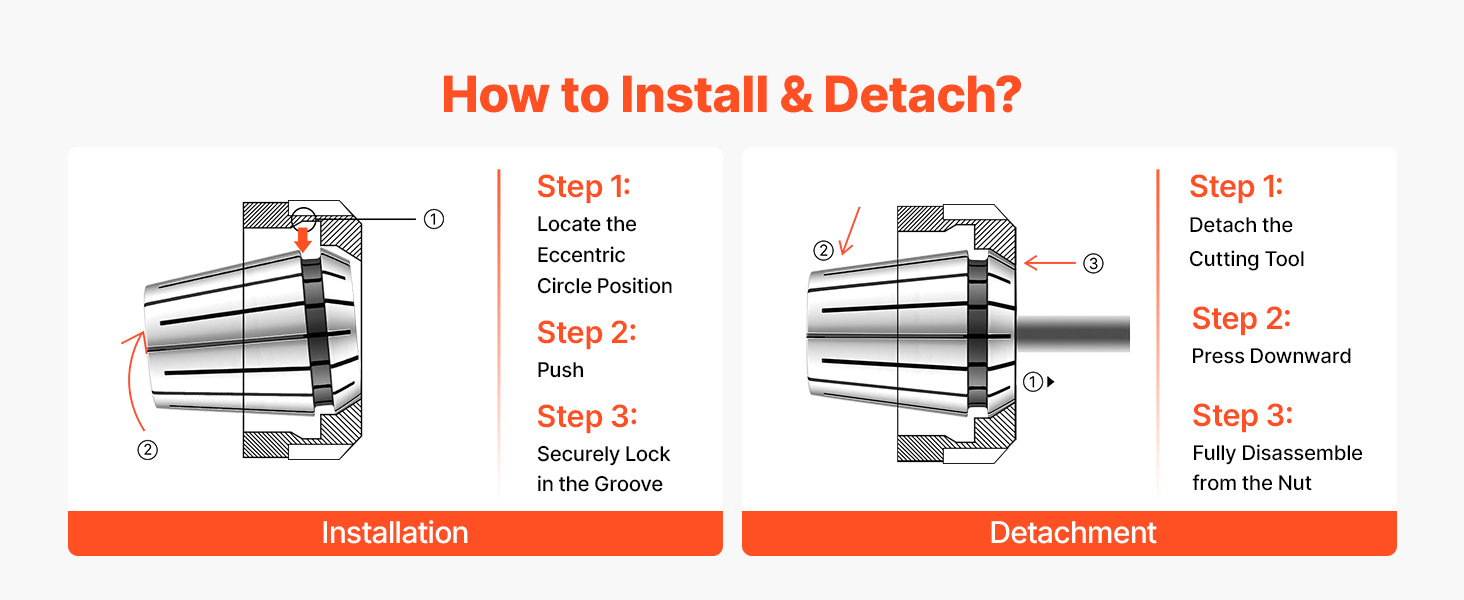 How to Install & Detach?

①

②

Step 1:
Locate the Eccentric Circle Position

Step 2:
Push

Step 3:
Securely Lock in the Groove

Installation

②

③

①

Step 1:
Detach the Cutting Tool

Step 2:
Press Downward

Step 3:
Fully Disassemble from the Nut

Detachment